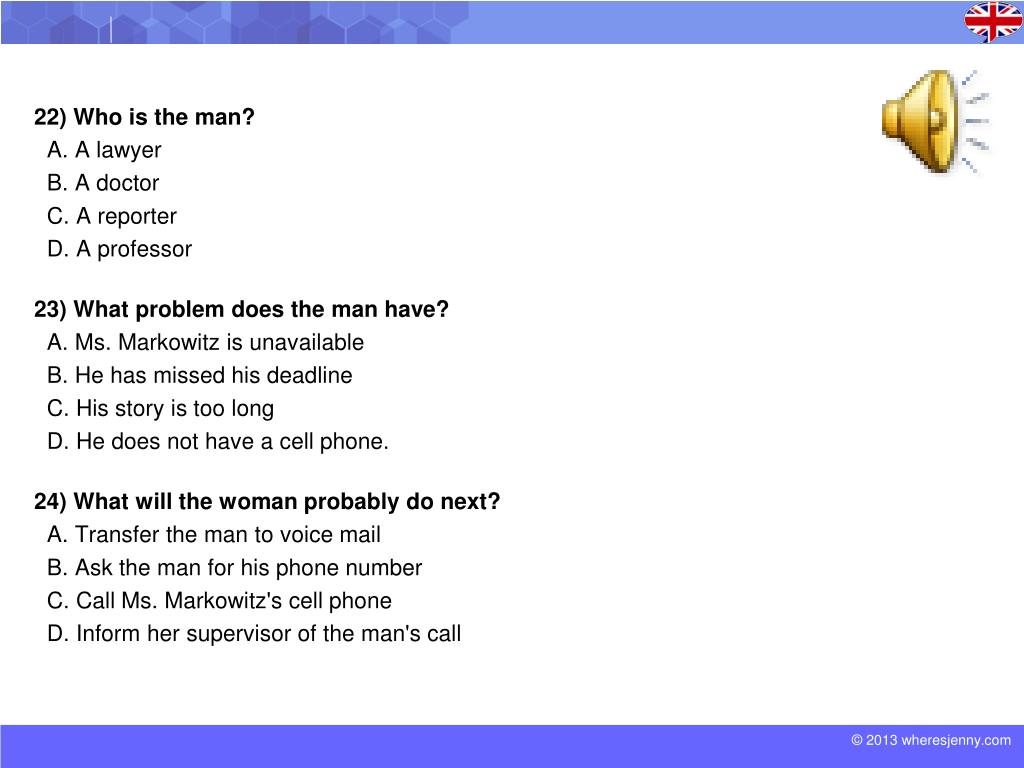 22) Who is the man?
A. A lawyer
B. A doctor
C. A reporter
D. A professor

23) What problem does the man have?
A. Ms. Markowitz is unavailable
B. He has missed his deadline
C. His story is too long
D. He does not have a cell phone.

24) What will the woman probably do next?
A. Transfer the man to voice mail
B. Ask the man for his phone number
C. Call Ms. Markowitz's cell phone
D. Inform her supervisor of the man's call

© 2013 wheresjenny.com